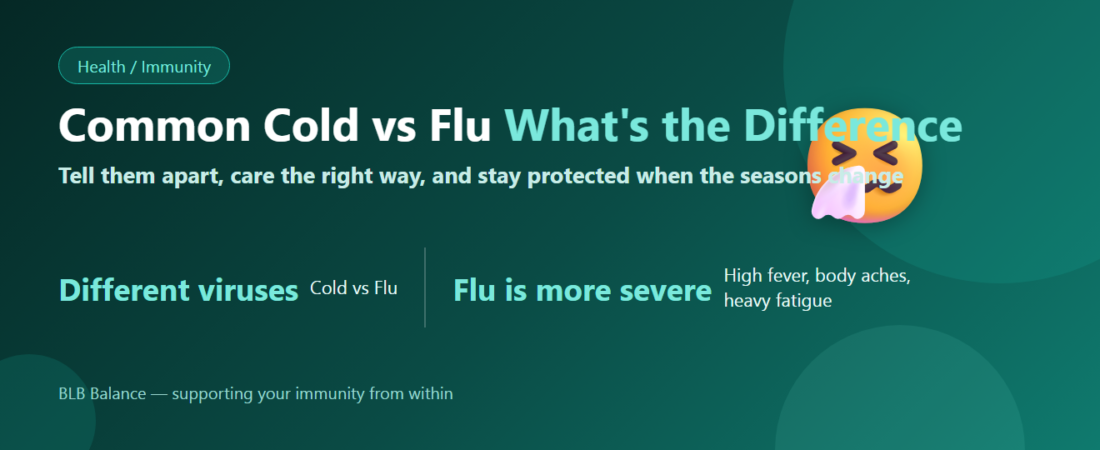 Health / Immunity

Common Cold vs Flu What's the Difference

Tell them apart, care the right way, and stay protected when the seasons change

Different viruses Cold vs Flu

Flu is more severe High fever, body aches, heavy fatigue

BLB Balance — supporting your immunity from within